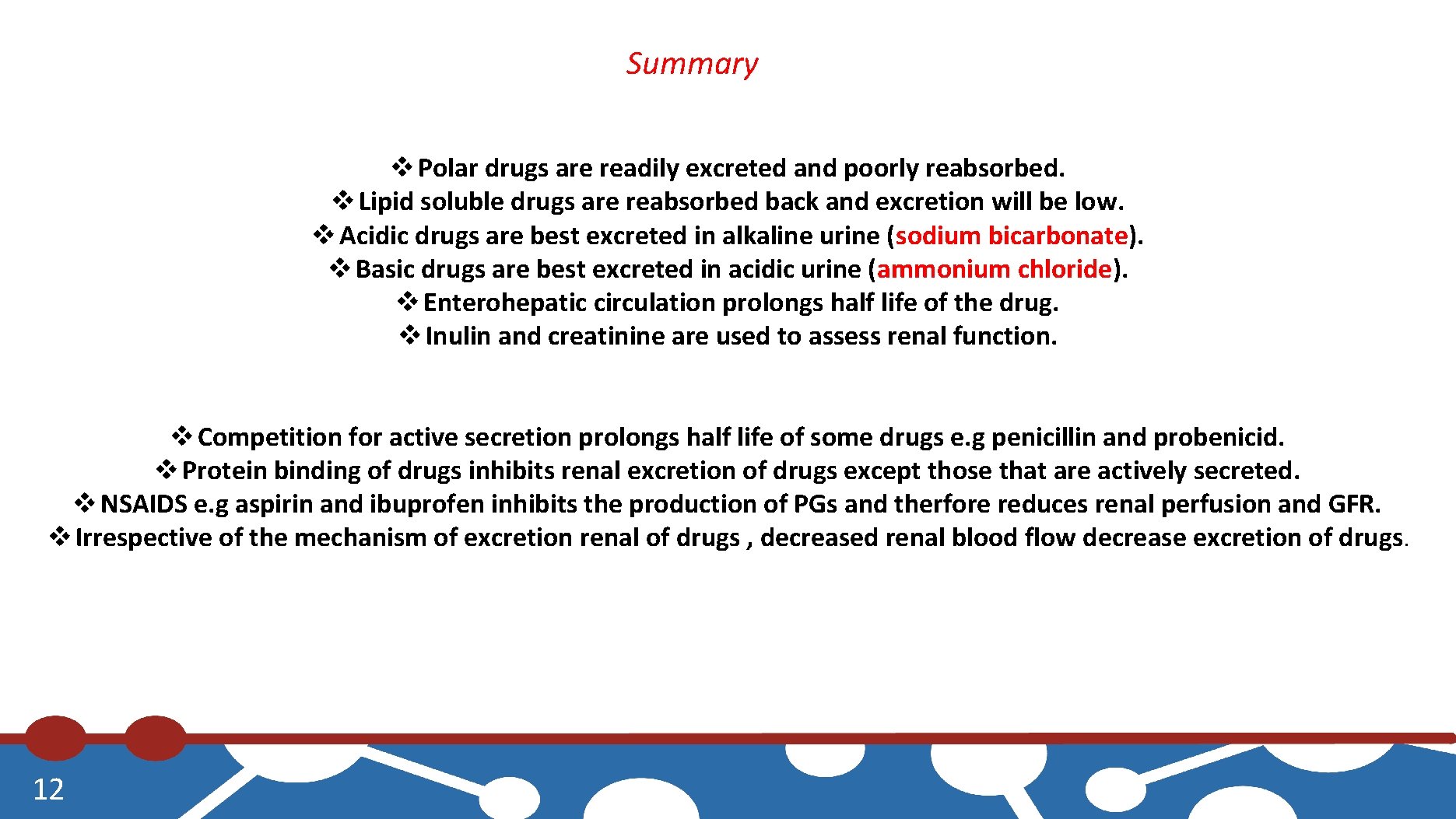 Summary

❖ Polar drugs are readily excreted and poorly reabsorbed.
❖ Lipid soluble drugs are reabsorbed back and excretion will be low.
❖ Acidic drugs are best excreted in alkaline urine (sodium bicarbonate).
❖ Basic drugs are best excreted in acidic urine (ammonium chloride).
❖ Enterohepatic circulation prolongs half life of the drug.
❖ Inulin and creatinine are used to assess renal function.

❖ Competition for active secretion prolongs half life of some drugs e.g penicillin and probenicid.
❖ Protein binding of drugs inhibits renal excretion of drugs except those that are actively secreted.
❖ NSAIDS e.g aspirin and ibuprofen inhibits the production of PGs and therfore reduces renal perfusion and GFR.
❖ Irrespective of the mechanism of excretion renal of drugs , decreased renal blood flow decrease excretion of drugs.

12